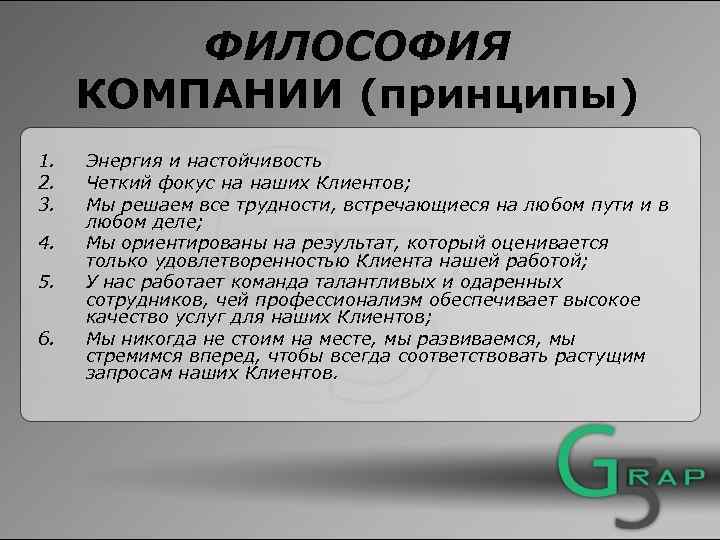 ФИЛОСОФИЯ КОМПАНИИ (принципы)

1. Энергия и настойчивость
2. Четкий фокус на наших Клиентов;
3. Мы решаем все трудности, встречающиеся на любом пути и в любом деле;
4. Мы ориентированы на результат, который оценивается только удовлетворенностью Клиента нашей работой;
5. У нас работает команда талантливых и одаренных сотрудников, чей профессионализм обеспечивает высокое качество услуг для наших Клиентов;
6. Мы никогда не стоим на месте, мы развиваемся, мы стремимся вперед, чтобы всегда соответствовать растущим запросам наших Клиентов.

G5 RAP